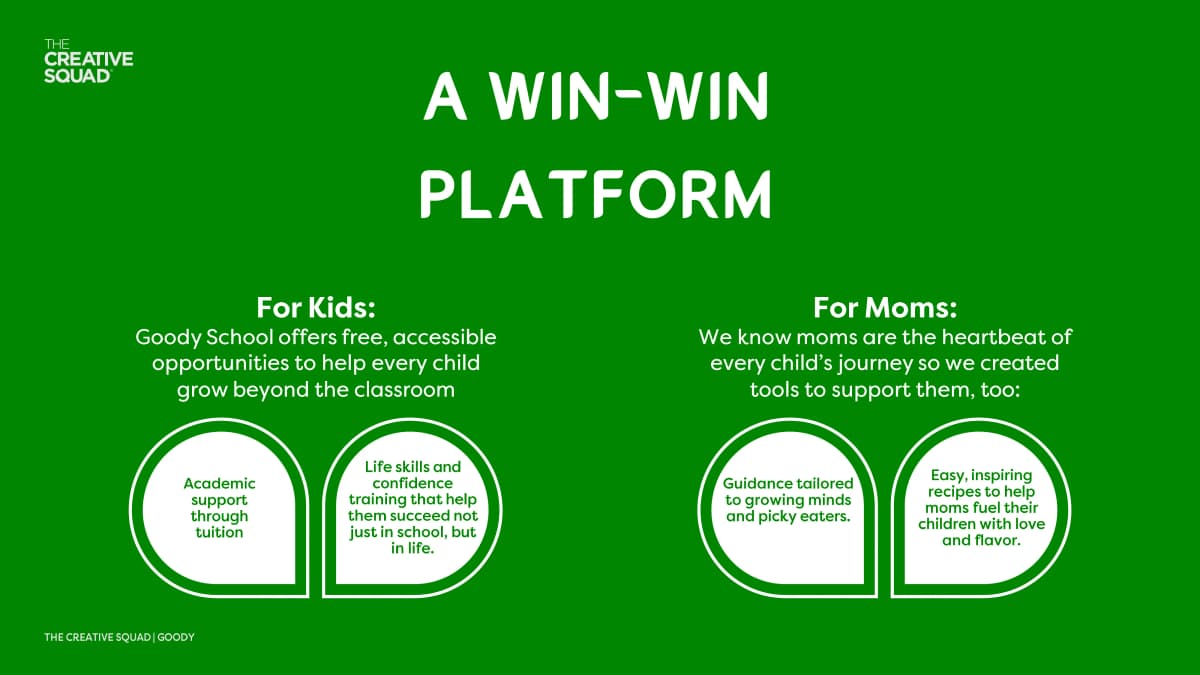 THE CREATIVE SQUAD

A WIN-WIN PLATFORM

For Kids:
Goody School offers free, accessible opportunities to help every child grow beyond the classroom

Academic support through tuition

Life skills and confidence training that help them succeed not just in school, but in life.

For Moms:
We know moms are the heartbeat of every child's journey so we created tools to support them, too:

Guidance tailored to growing minds and picky eaters.

Easy, inspiring recipes to help moms fuel their children with love and flavor.

THE CREATIVE SQUAD | GOODY